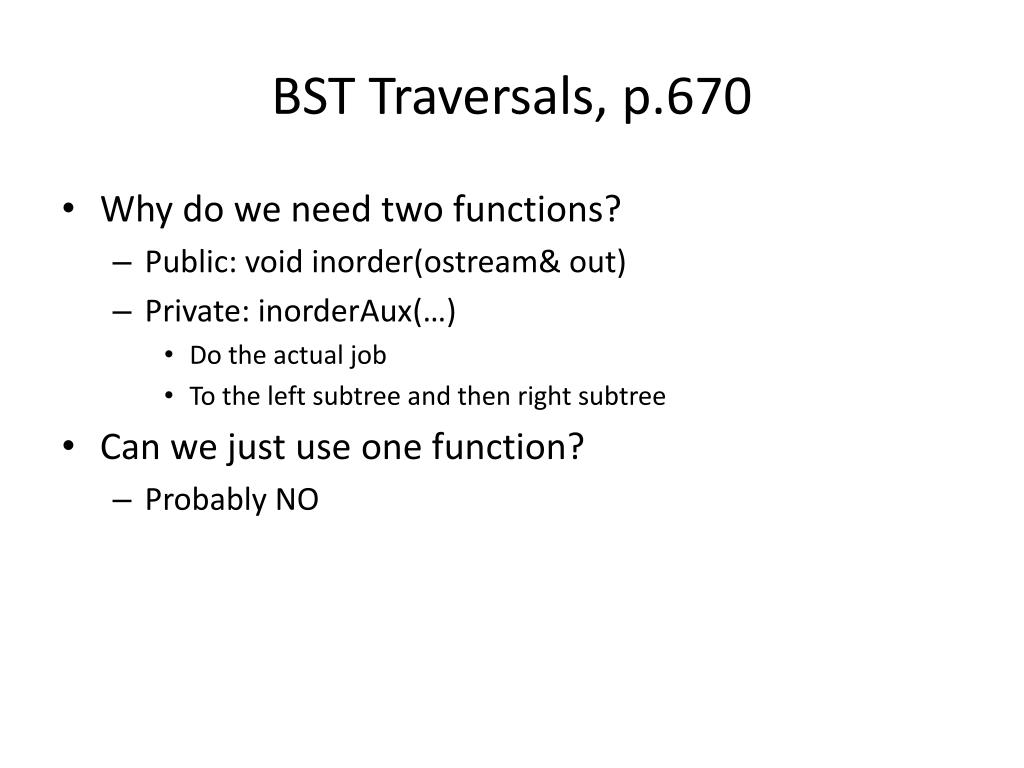 BST Traversals, p.670

• Why do we need two functions?
  – Public: void inorder(ostream& out)
  – Private: inorderAux(…)
    • Do the actual job
    • To the left subtree and then right subtree
• Can we just use one function?
  – Probably NO